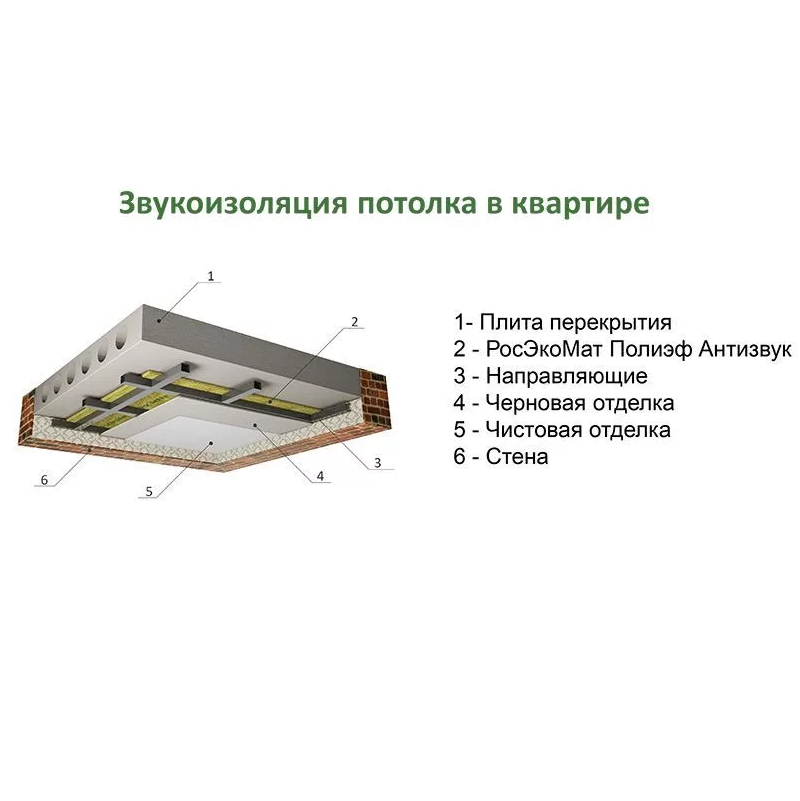 Звукоизоляция потолка в квартире

1

2

3

4

5

6

1- Плита перекрытия
2 - РосЭкоМат Полиэф Антизвук
3 - Направляющие
4 - Черновая отделка
5 - Чистовая отделка
6 - Стена